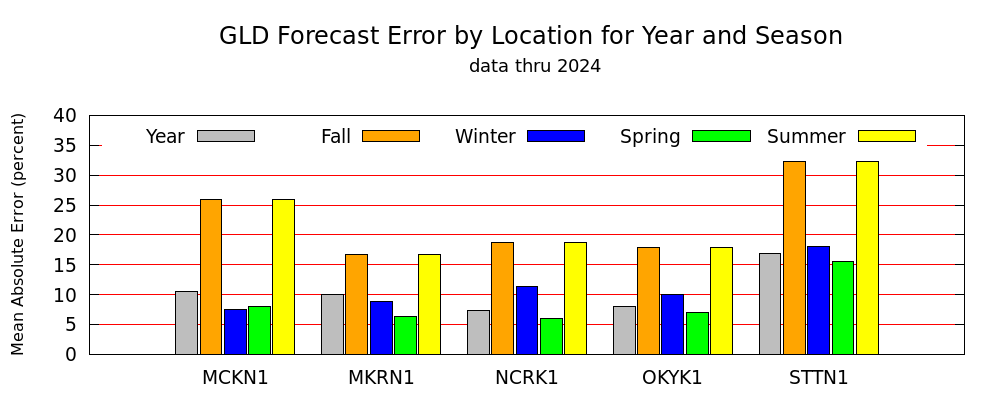 GLD Forecast Error by Location for Year and Season
data thru 2024

Mean Absolute Error (percent)

40
35
30
25
20
15
10
5
0

Year
Fall
Winter
Spring
Summer

MCKN1
MKRN1
NCRK1
OKYK1
STTN1